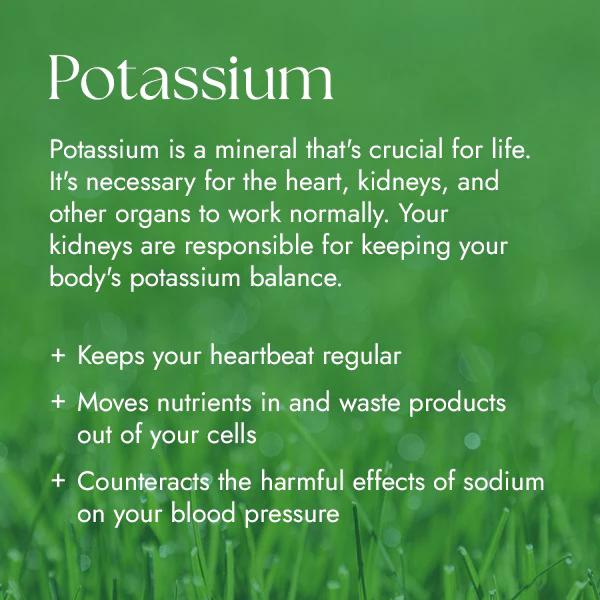 Potassium

Potassium is a mineral that's crucial for life. It's necessary for the heart, kidneys, and other organs to work normally. Your kidneys are responsible for keeping your body's potassium balance.

+ Keeps your heartbeat regular

+ Moves nutrients in and waste products out of your cells

+ Counteracts the harmful effects of sodium on your blood pressure